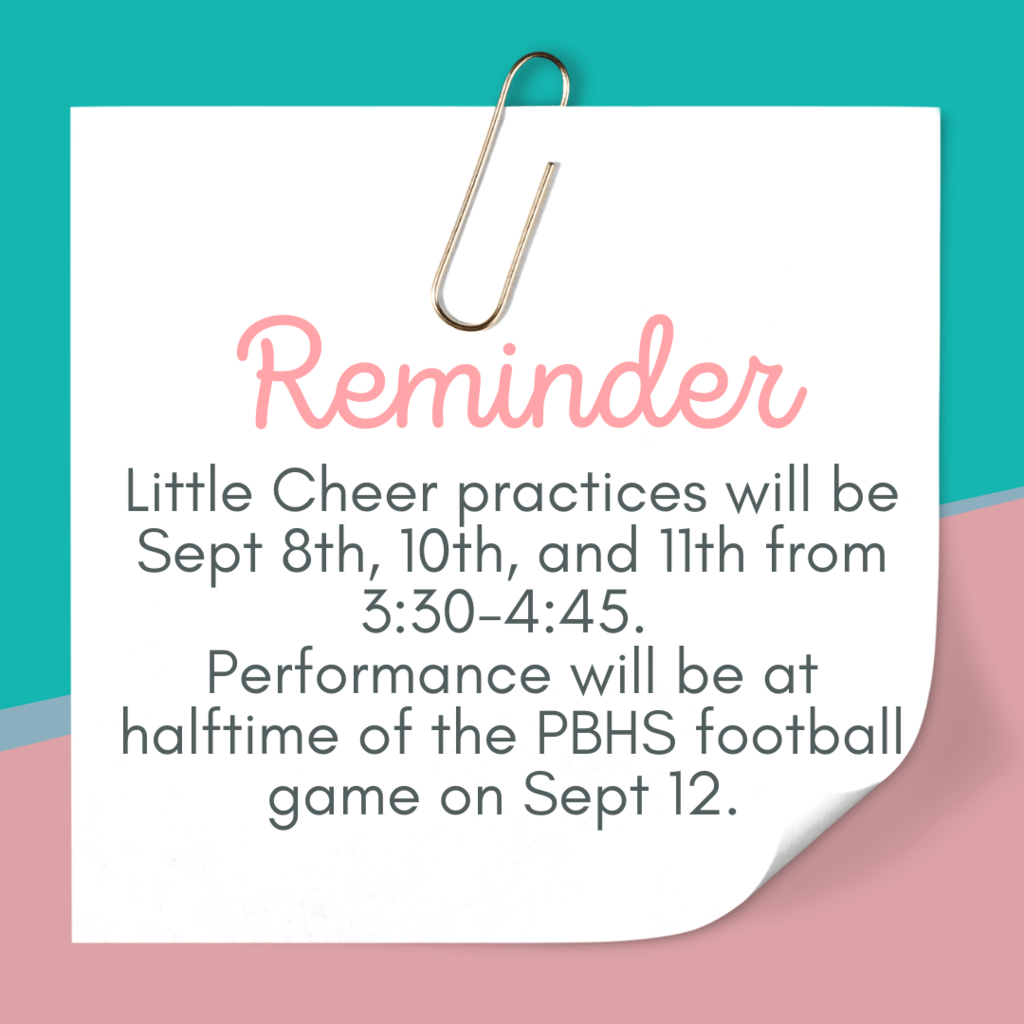 Reminder

Little Cheer practices will be Sept 8th, 10th, and 11th from 3:30-4:45.
Performance will be at halftime of the PBHS football game on Sept 12.